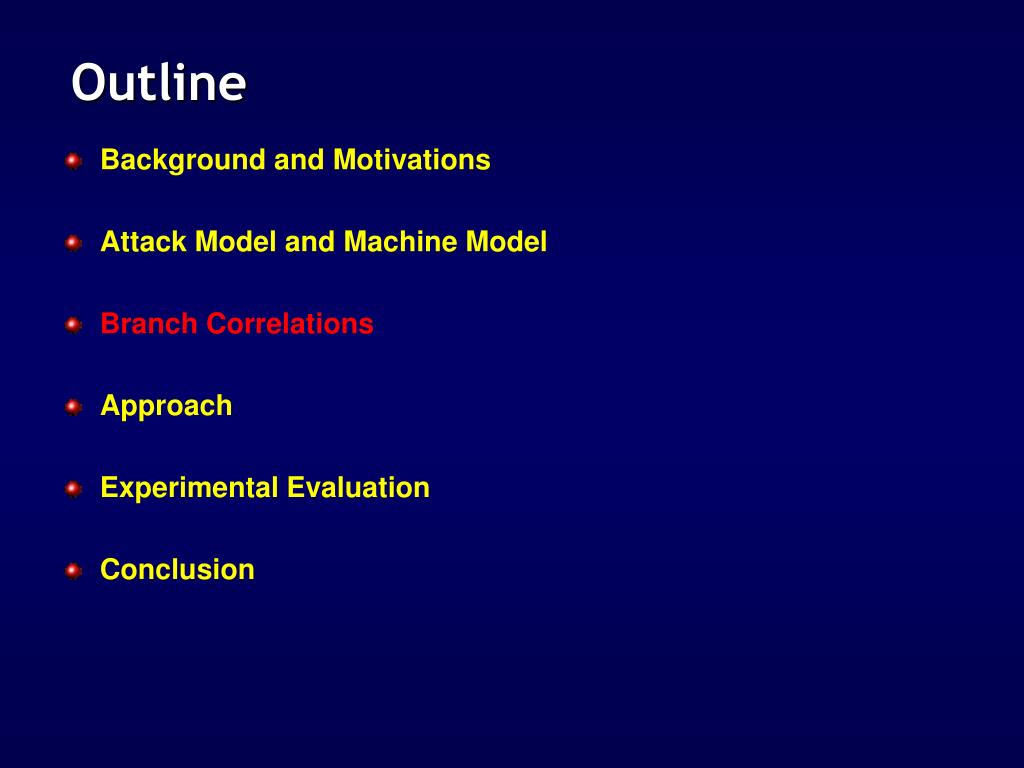 Outline

Background and Motivations

Attack Model and Machine Model

Branch Correlations

Approach

Experimental Evaluation

Conclusion